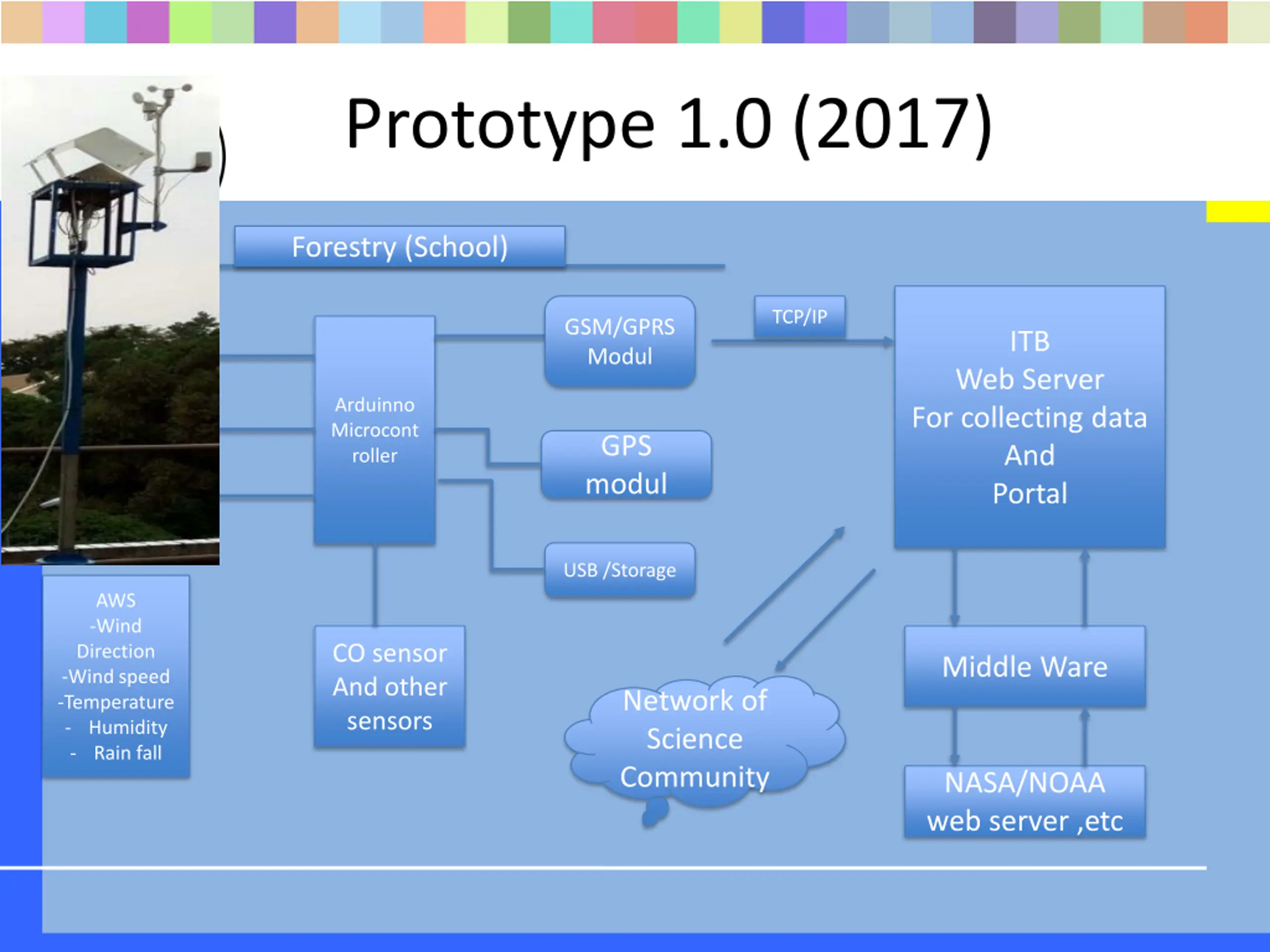 Prototype 1.0 (2017)

Forestry (School)

Arduinno Microcont roller

GSM/GPRS Modul

TCP/IP

ITB
Web Server
For collecting data
And
Portal

GPS modul

USB /Storage

AWS
-Wind Direction
-Wind speed
-Temperature
- Humidity
- Rain fall

CO sensor And other sensors

Network of Science Community

Middle Ware

NASA/NOAA web server ,etc